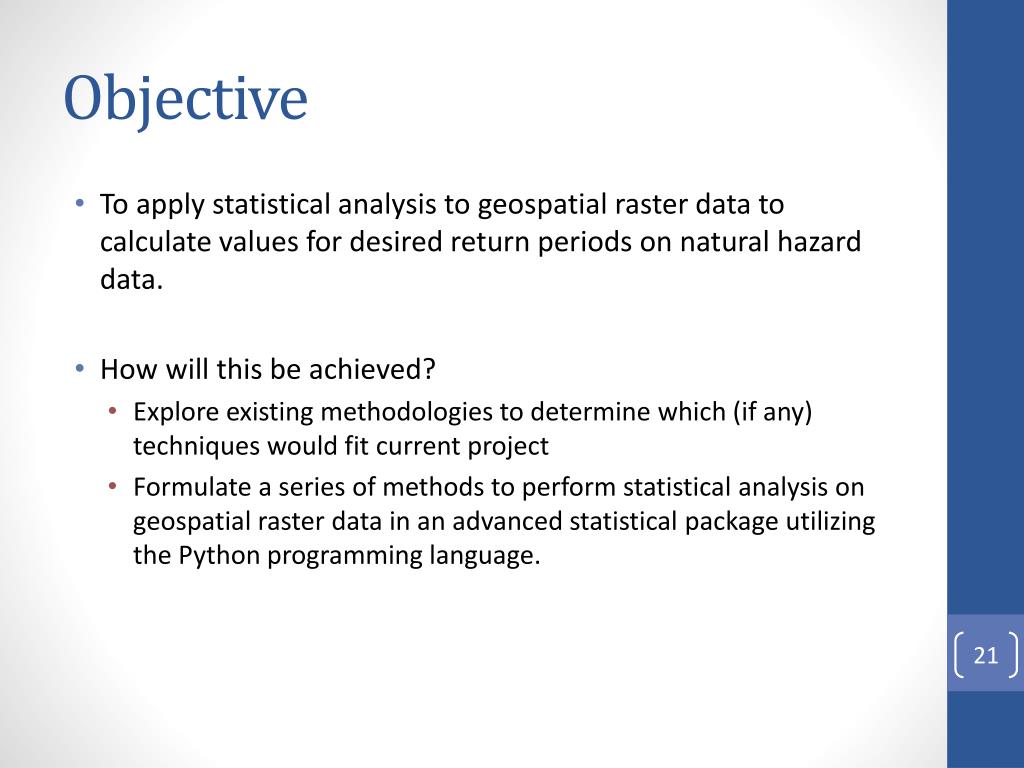 Objective

• To apply statistical analysis to geospatial raster data to calculate values for desired return periods on natural hazard data.

• How will this be achieved?
  • Explore existing methodologies to determine which (if any) techniques would fit current project
  • Formulate a series of methods to perform statistical analysis on geospatial raster data in an advanced statistical package utilizing the Python programming language.

21